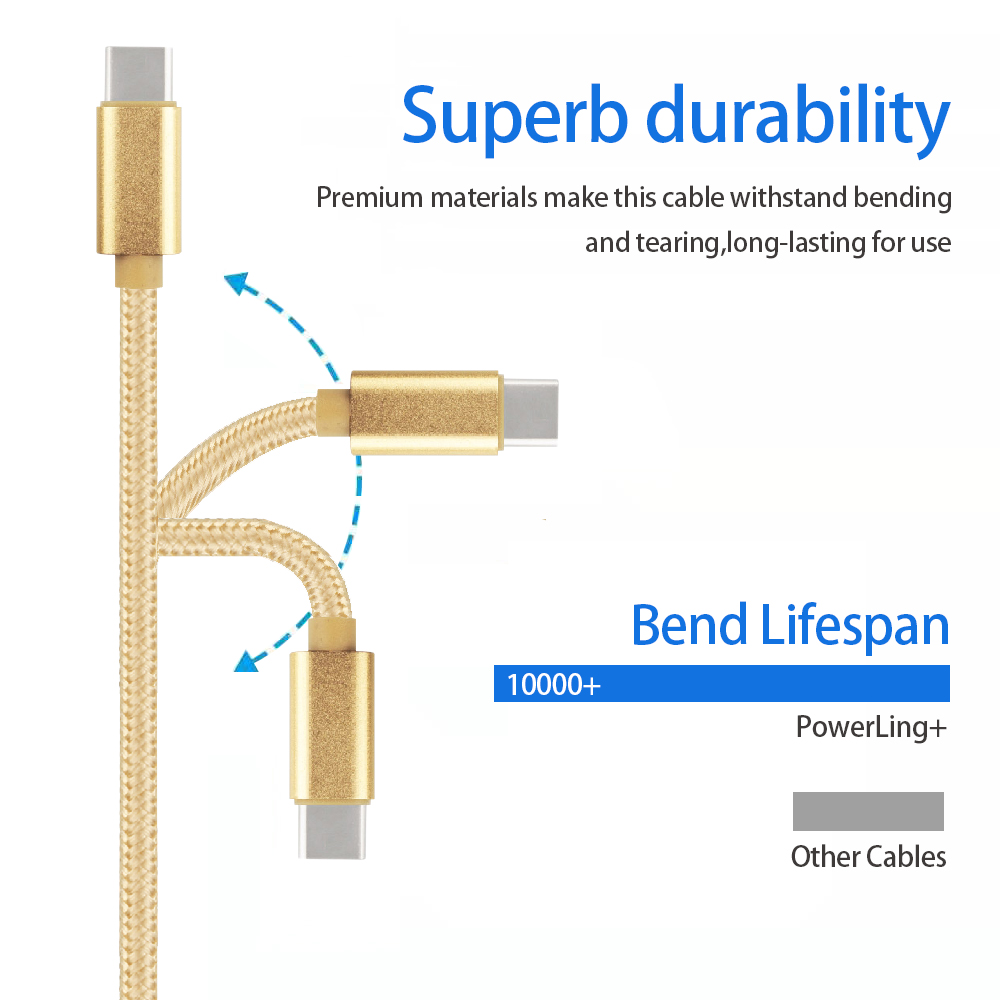 Superb durability

Premium materials make this cable withstand bending and tearing,long-lasting for use

Bend Lifespan

10000+

PowerLing+

Other Cables